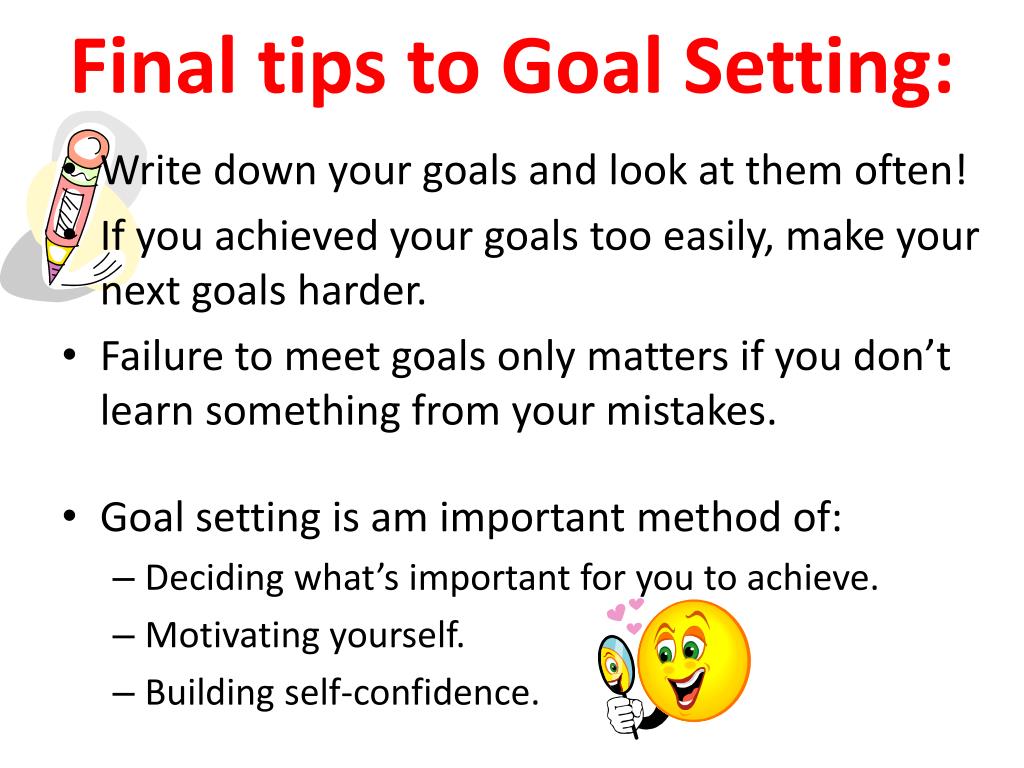 Final tips to Goal Setting:

• Write down your goals and look at them often!
• If you achieved your goals too easily, make your next goals harder.
• Failure to meet goals only matters if you don’t learn something from your mistakes.

• Goal setting is am important method of:
– Deciding what’s important for you to achieve.
– Motivating yourself.
– Building self-confidence.